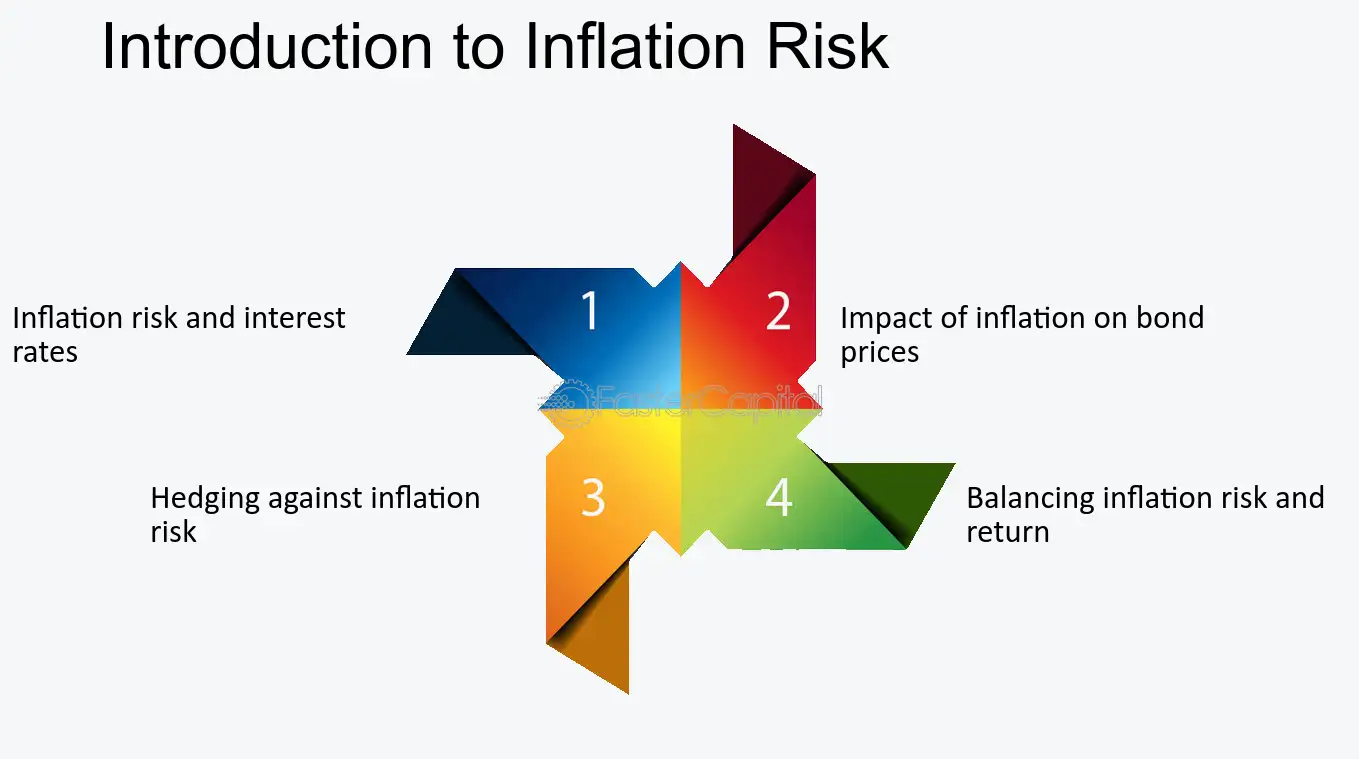 Introduction to Inflation Risk

Inflation risk and interest rates

1

2

Impact of inflation on bond prices

Hedging against inflation risk

3

4

Balancing inflation risk and return

FasterCapital